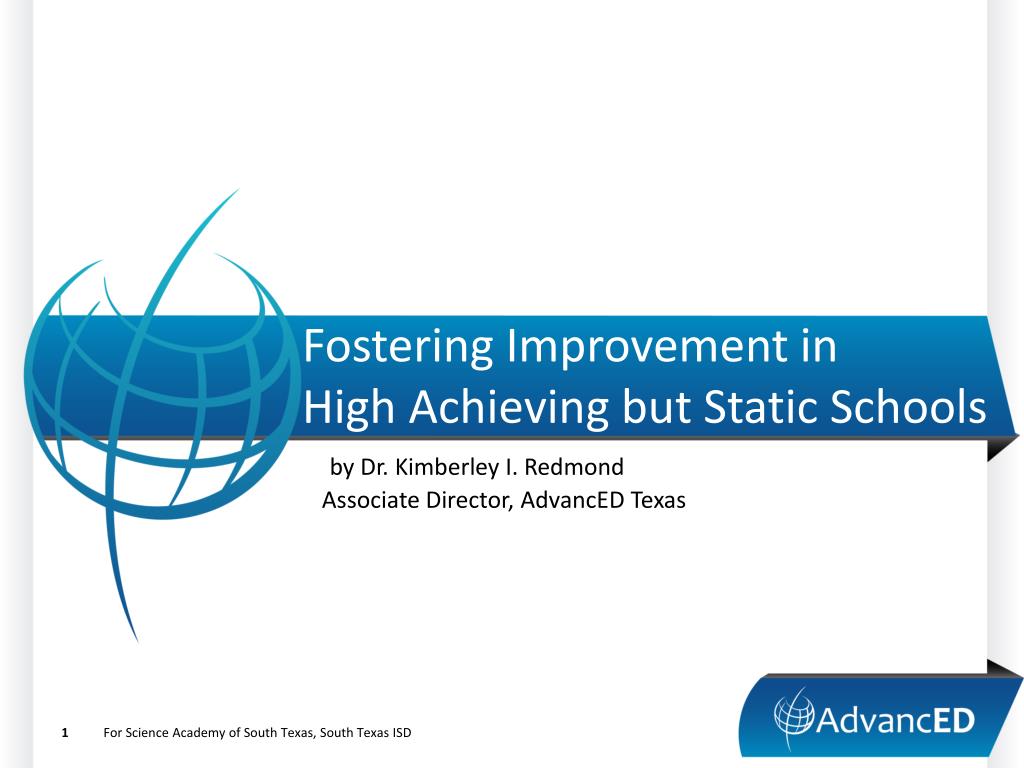 Fostering Improvement in High Achieving but Static Schools

by Dr. Kimberley I. Redmond
Associate Director, AdvancED Texas

1 For Science Academy of South Texas, South Texas ISD

AdvancED